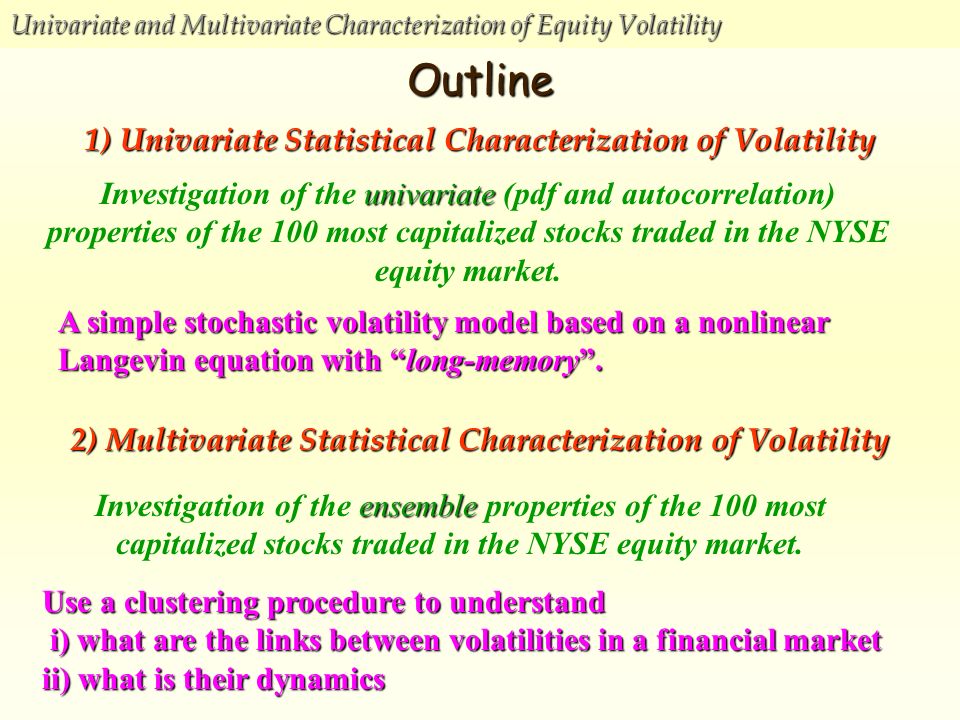 Univariate and Multivariate Characterization of Equity Volatility

Outline

1) Univariate Statistical Characterization of Volatility

Investigation of the univariate (pdf and autocorrelation) properties of the 100 most capitalized stocks traded in the NYSE equity market.

A simple stochastic volatility model based on a nonlinear Langevin equation with “long-memory”.

2) Multivariate Statistical Characterization of Volatility

Investigation of the ensemble properties of the 100 most capitalized stocks traded in the NYSE equity market.

Use a clustering procedure to understand
i) what are the links between volatilities in a financial market
ii) what is their dynamics